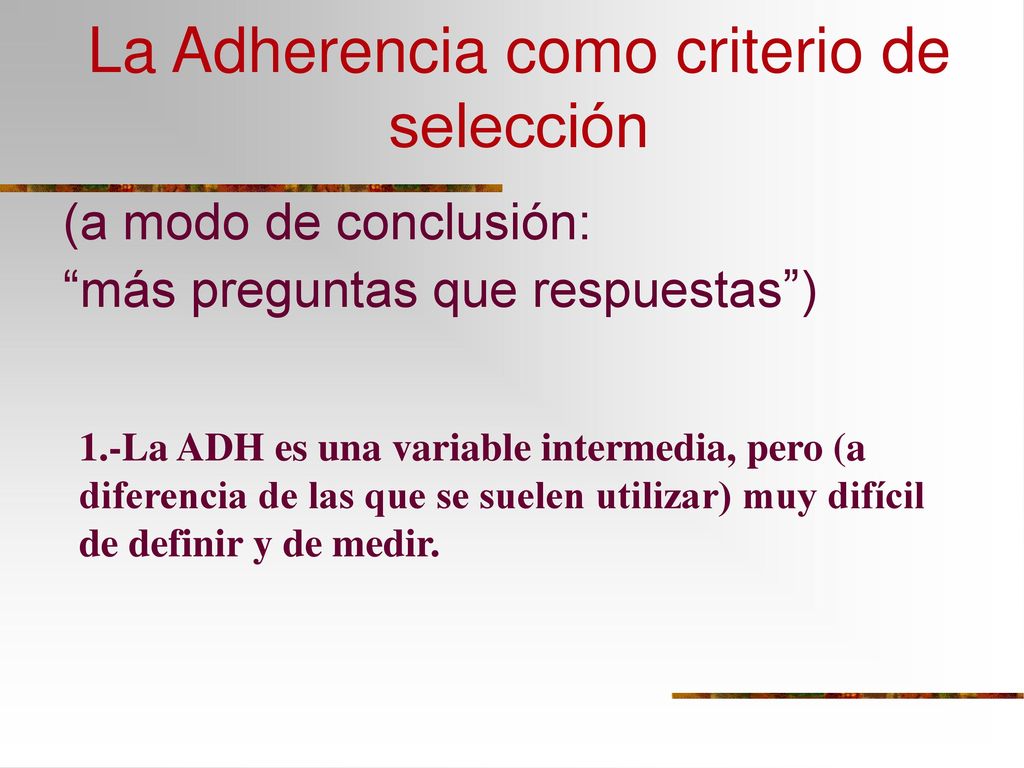 La Adherencia como criterio de selección

(a modo de conclusión:
“más preguntas que respuestas”)

1.-La ADH es una variable intermedia, pero (a diferencia de las que se suelen utilizar) muy difícil de definir y de medir.